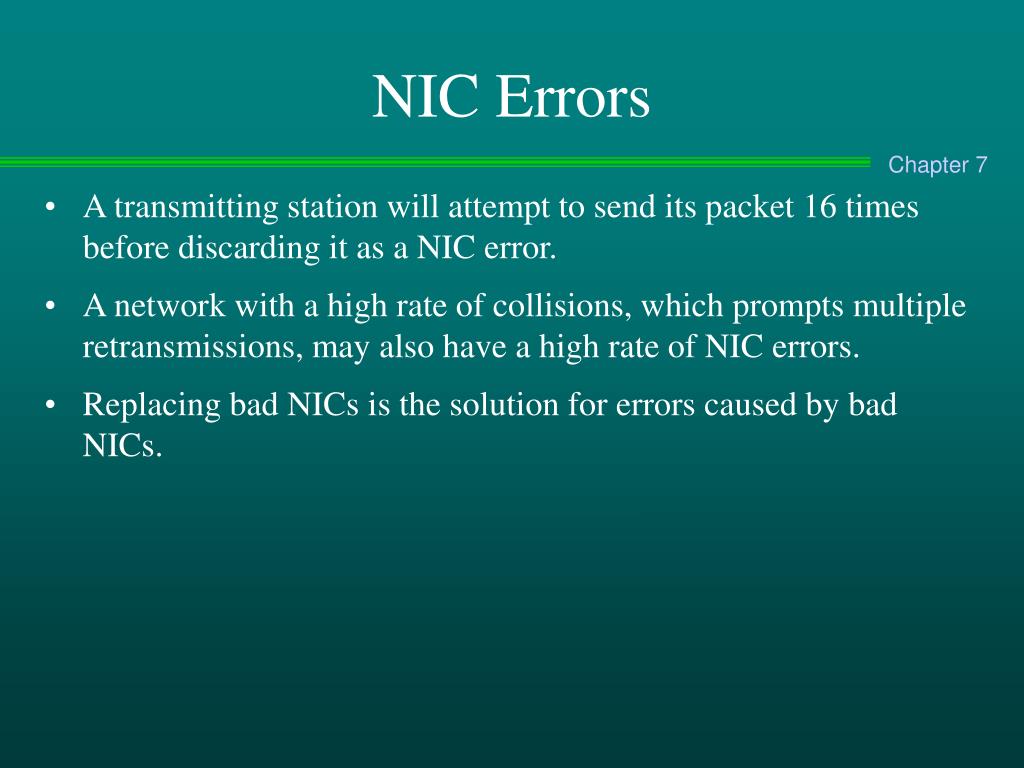 NIC Errors

Chapter 7

• A transmitting station will attempt to send its packet 16 times before discarding it as a NIC error.

• A network with a high rate of collisions, which prompts multiple retransmissions, may also have a high rate of NIC errors.

• Replacing bad NICs is the solution for errors caused by bad NICs.